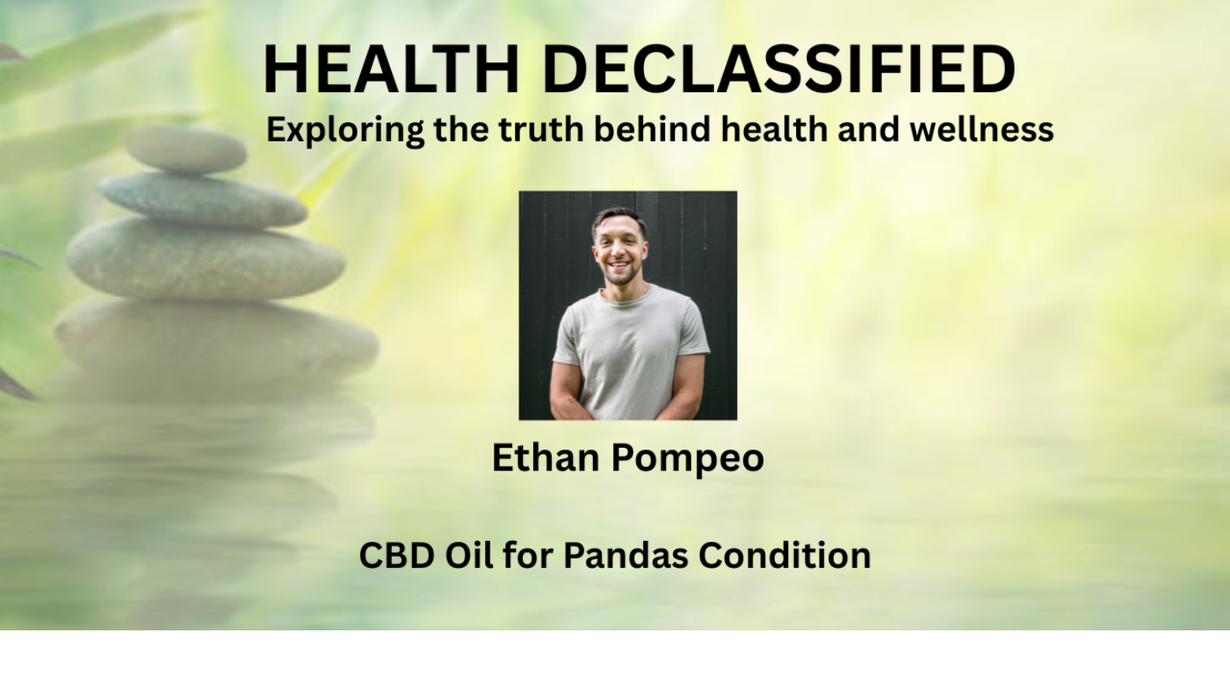 HEALTH DECLASSIFIED

Exploring the truth behind health and wellness

Ethan Pompeo

CBD Oil for Pandas Condition